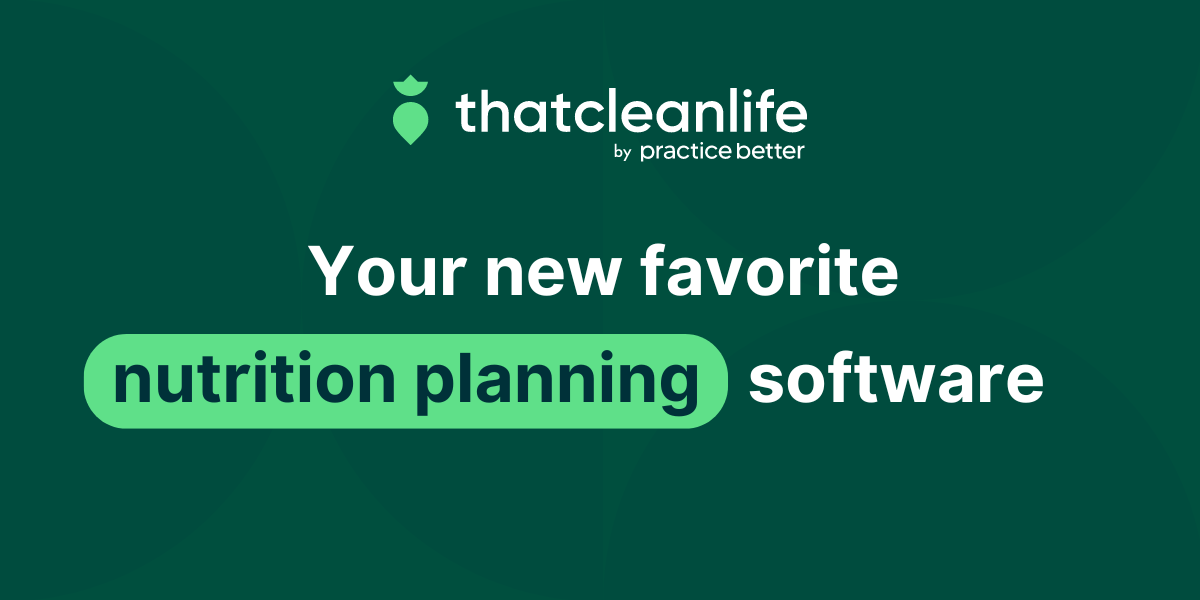 thatcleanlife
by practice better

Your new favorite nutrition planning software